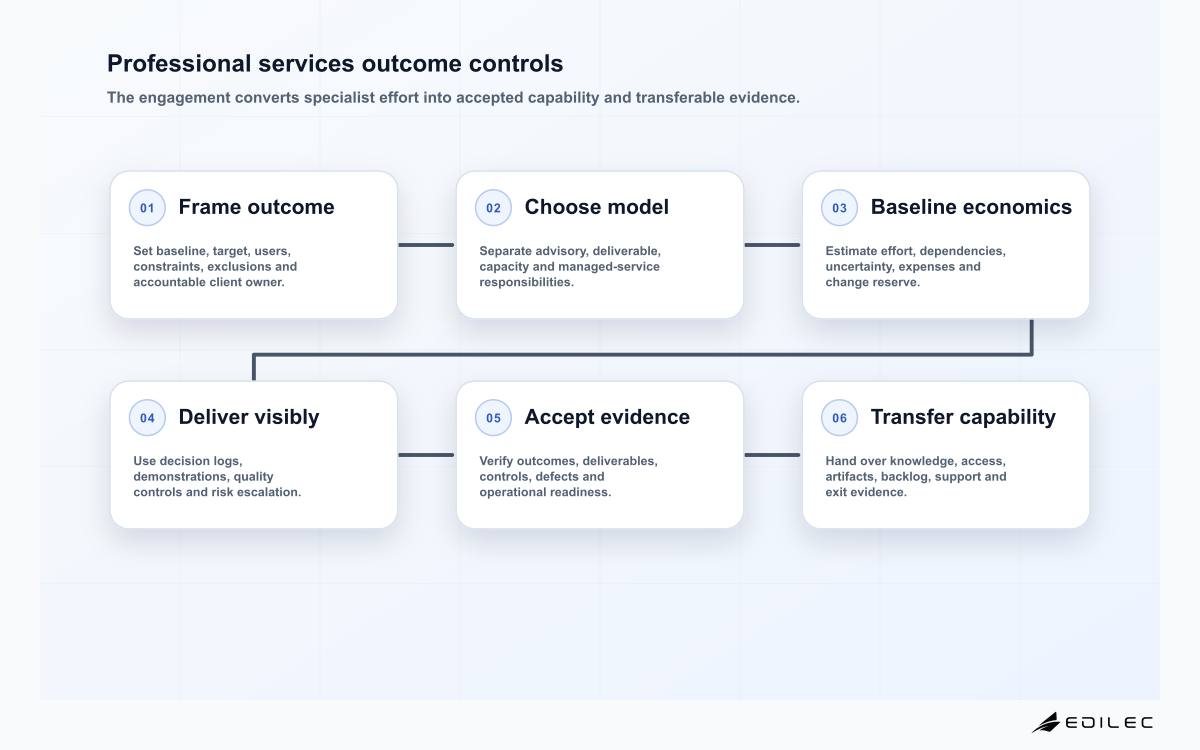 Professional services outcome controls

The engagement converts specialist effort into accepted capability and transferable evidence.

01 Frame outcome

Set baseline, target, users, constraints, exclusions and accountable client owner.

02 Choose model

Separate advisory, deliverable, capacity and managed-service responsibilities.

03 Baseline economics

Estimate effort, dependencies, uncertainty, expenses and change reserve.

04 Deliver visibly

Use decision logs, demonstrations, quality controls and risk escalation.

05 Accept evidence

Verify outcomes, deliverables, controls, defects and operational readiness.

06 Transfer capability

Hand over knowledge, access, artifacts, backlog, support and exit evidence.

EDILEC